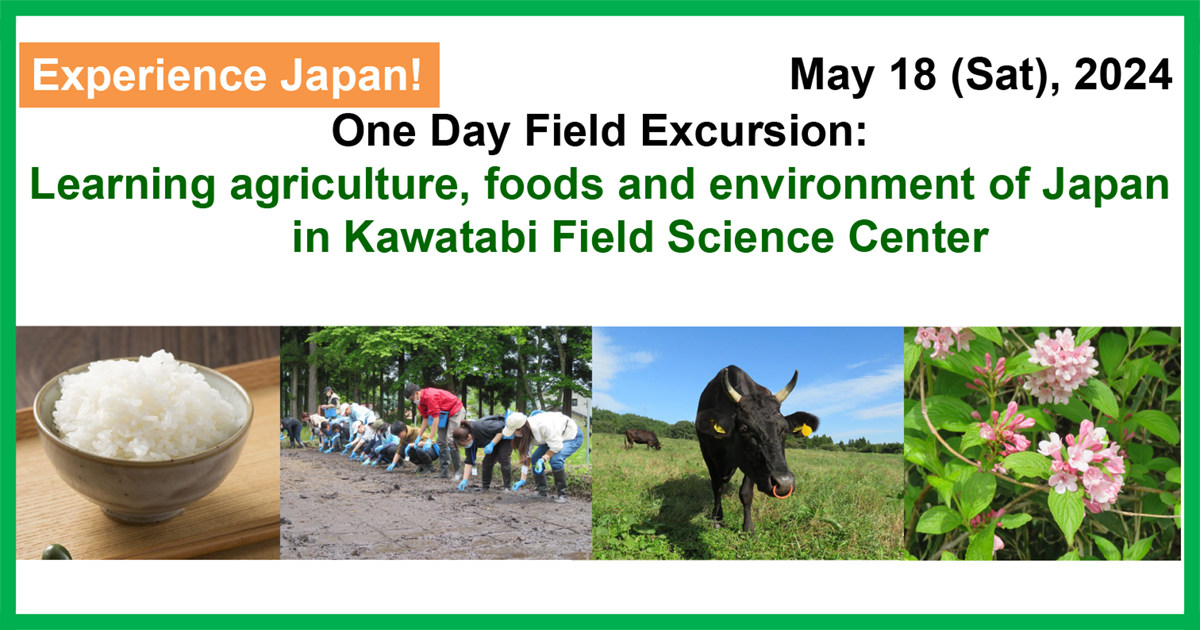 Experience Japan!

May 18 (Sat), 2024

One Day Field Excursion:
Learning agriculture, foods and environment of Japan in Kawatabi Field Science Center